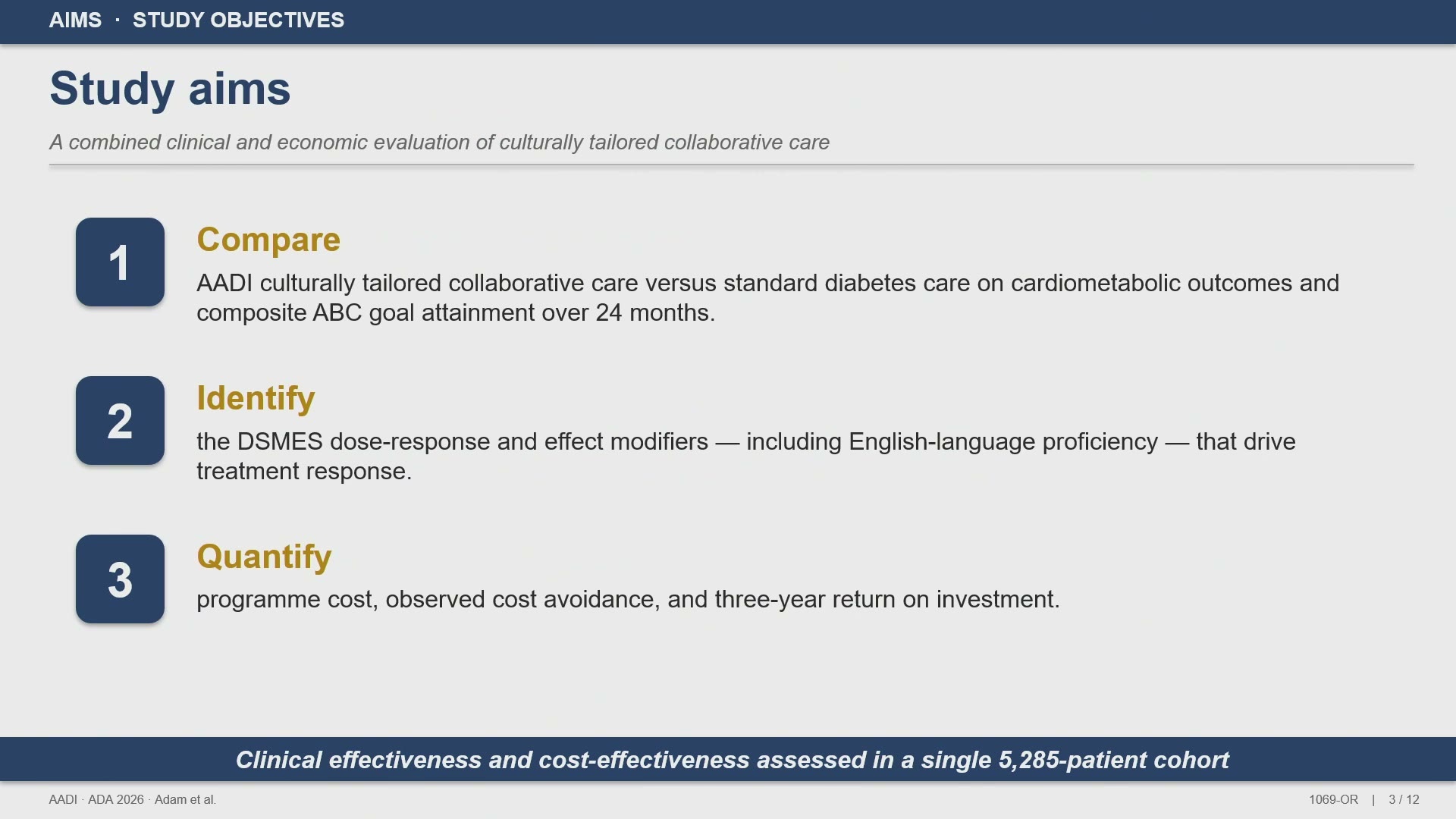 AIMS · STUDY OBJECTIVES

Study aims

A combined clinical and economic evaluation of culturally tailored collaborative care

1

Compare

AADI culturally tailored collaborative care versus standard diabetes care on cardiometabolic outcomes and composite ABC goal attainment over 24 months.

2

Identify

the DSMES dose-response and effect modifiers — including English-language proficiency — that drive treatment response.

3

Quantify

programme cost, observed cost avoidance, and three-year return on investment.

Clinical effectiveness and cost-effectiveness assessed in a single 5,285-patient cohort

AADI · ADA 2026 · Adam et al.

1069-OR | 3 / 12